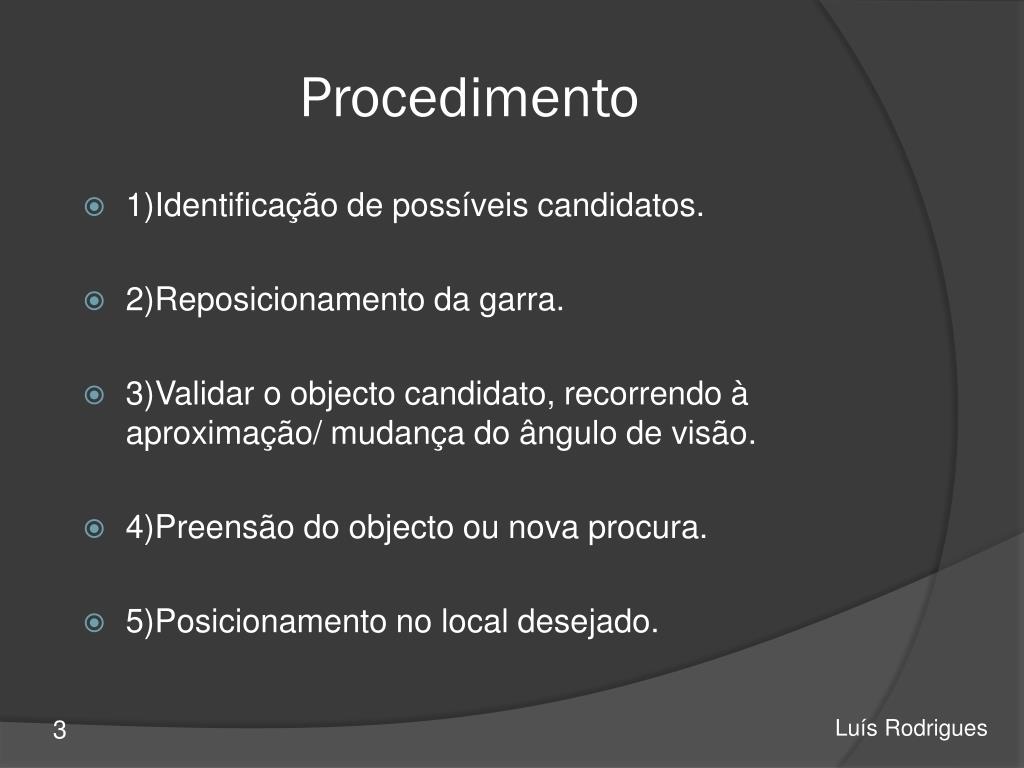 Procedimento

1)Identificação de possíveis candidatos.

2)Reposicionamento da garra.

3)Validar o objecto candidato, recorrendo à aproximação/ mudança do ângulo de visão.

4)Preensão do objecto ou nova procura.

5)Posicionamento no local desejado.

3

Luís Rodrigues